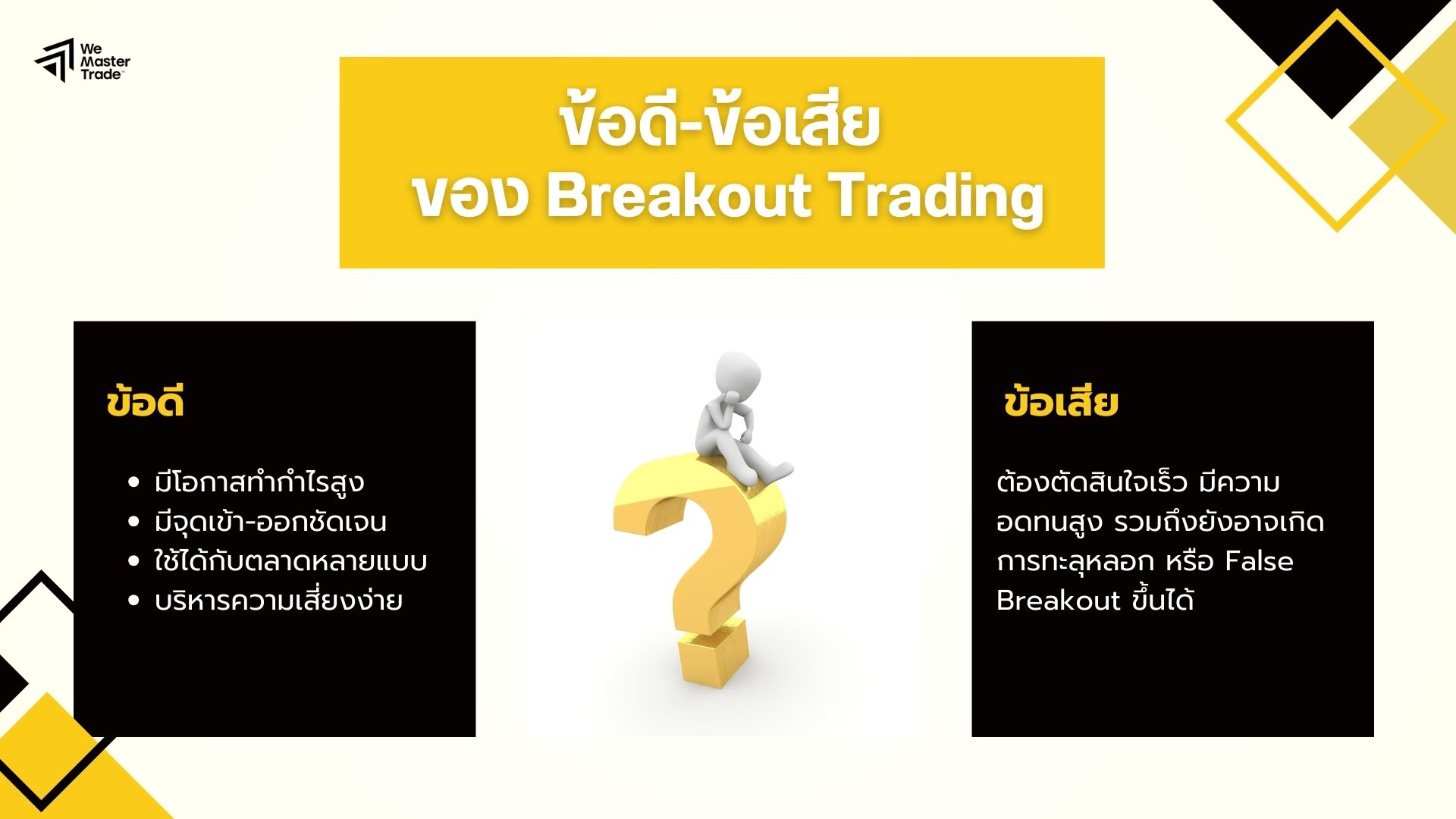 We Master Trade

ข้อดี-ข้อเสีย
ของ Breakout Trading

ข้อดี

• มีโอกาสทำกำไรสูง
• มีจุดเข้า-ออกชัดเจน
• ใช้ได้กับตลาดหลายแบบ
• บริหารความเสี่ยงง่าย

ข้อเสีย

ต้องตัดสินใจเร็ว มีความอดทนสูง รวมถึงยังอาจเกิดการทะลุหลอก หรือ False Breakout ขึ้นได้